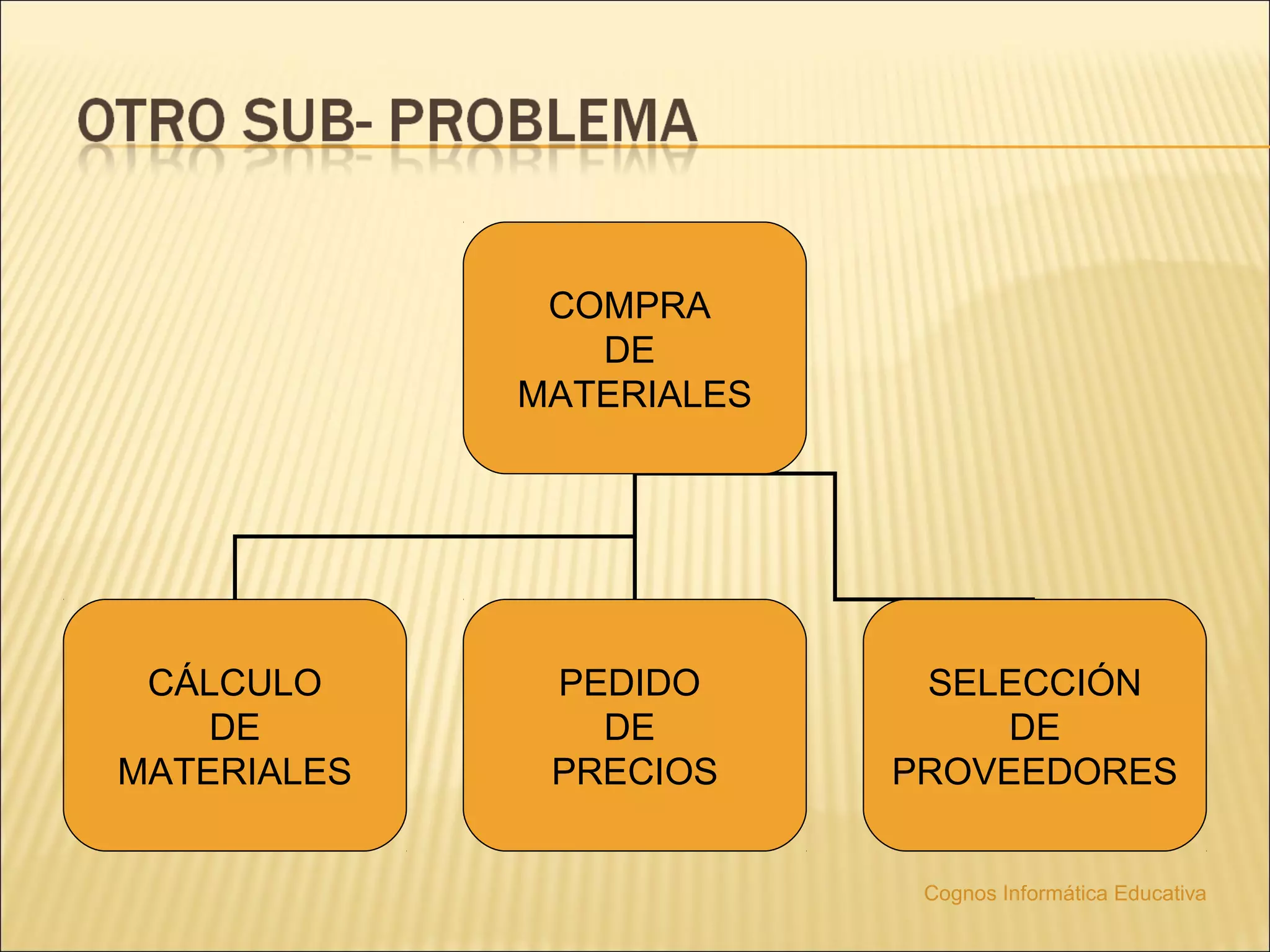 OTRO SUB- PROBLEMA

COMPRA DE MATERIALES

CÁLCULO DE MATERIALES

PEDIDO DE PRECIOS

SELECCIÓN DE PROVEEDORES

Cognos Informática Educativa